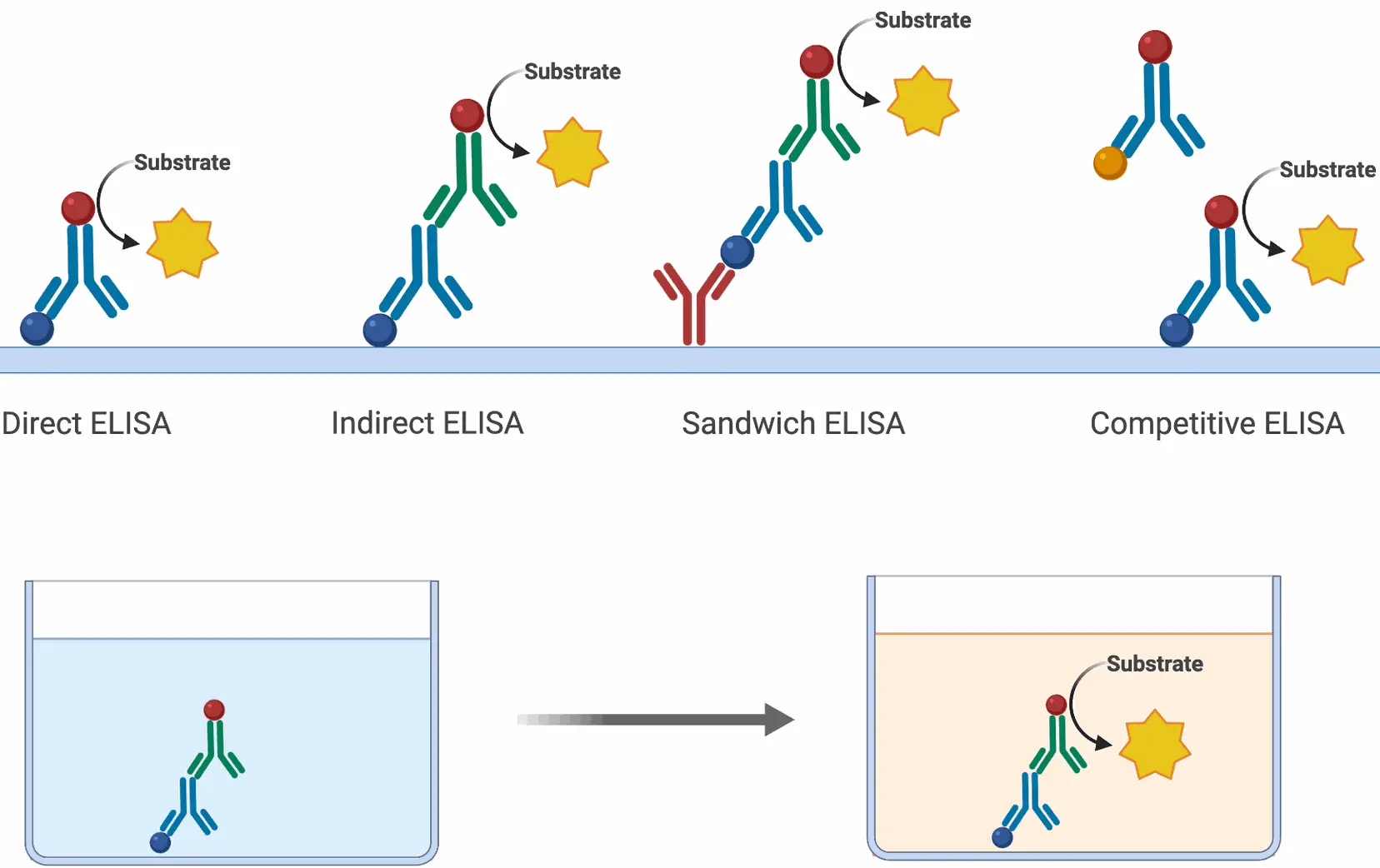 Substrate

Substrate

Substrate

Substrate

Direct ELISA

Indirect ELISA

Sandwich ELISA

Competitive ELISA

Substrate